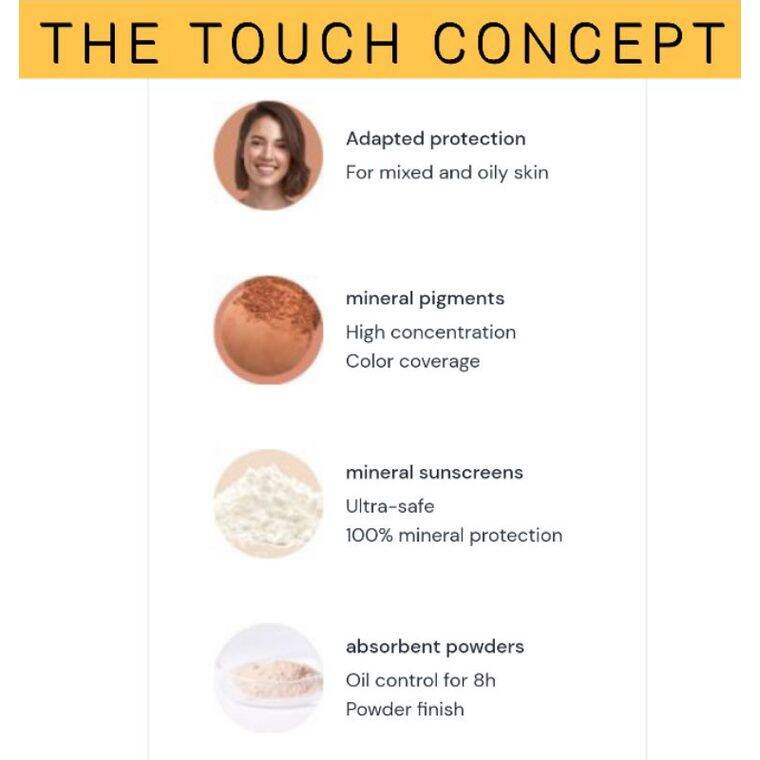 THE TOUCH CONCEPT

Adapted protection
For mixed and oily skin

mineral pigments
High concentration
Color coverage

mineral sunscreens
Ultra-safe
100% mineral protection

absorbent powders
Oil control for 8h
Powder finish